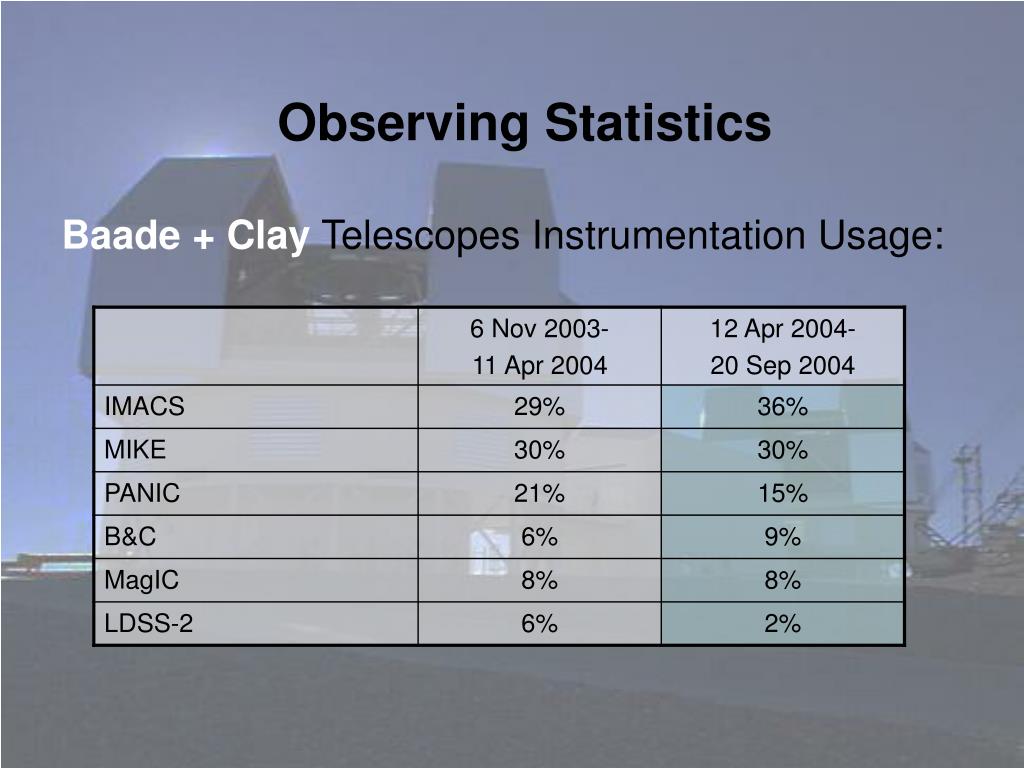 Observing Statistics

Baade + Clay Telescopes Instrumentation Usage:

| | 6 Nov 2003- 11 Apr 2004 | 12 Apr 2004- 20 Sep 2004 |
|---|---|---|
| IMACS | 29% | 36% |
| MIKE | 30% | 30% |
| PANIC | 21% | 15% |
| B&C | 6% | 9% |
| MagIC | 8% | 8% |
| LDSS-2 | 6% | 2% |